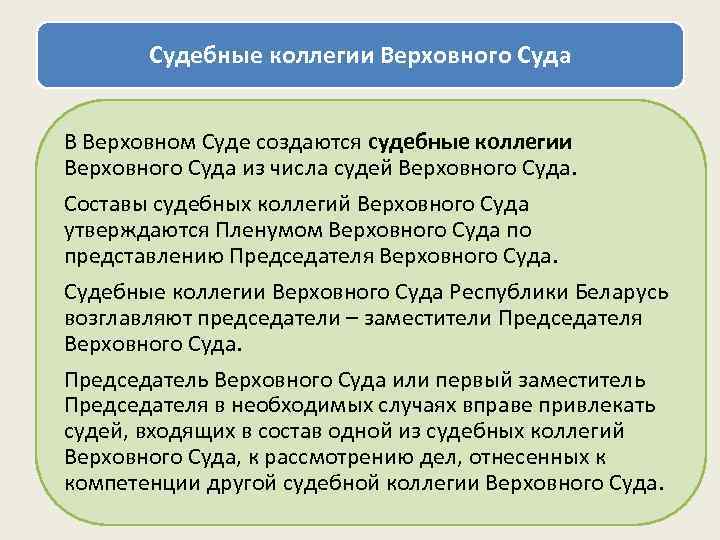 Судебные коллегии Верховного Суда

В Верховном Суде создаются судебные коллегии Верховного Суда из числа судей Верховного Суда.

Составы судебных коллегий Верховного Суда утверждаются Пленумом Верховного Суда по представлению Председателя Верховного Суда.

Судебные коллегии Верховного Суда Республики Беларусь возглавляют председатели – заместители Председателя Верховного Суда.

Председатель Верховного Суда или первый заместитель Председателя в необходимых случаях вправе привлекать судей, входящих в состав одной из судебных коллегий Верховного Суда, к рассмотрению дел, отнесенных к компетенции другой судебной коллегии Верховного Суда.